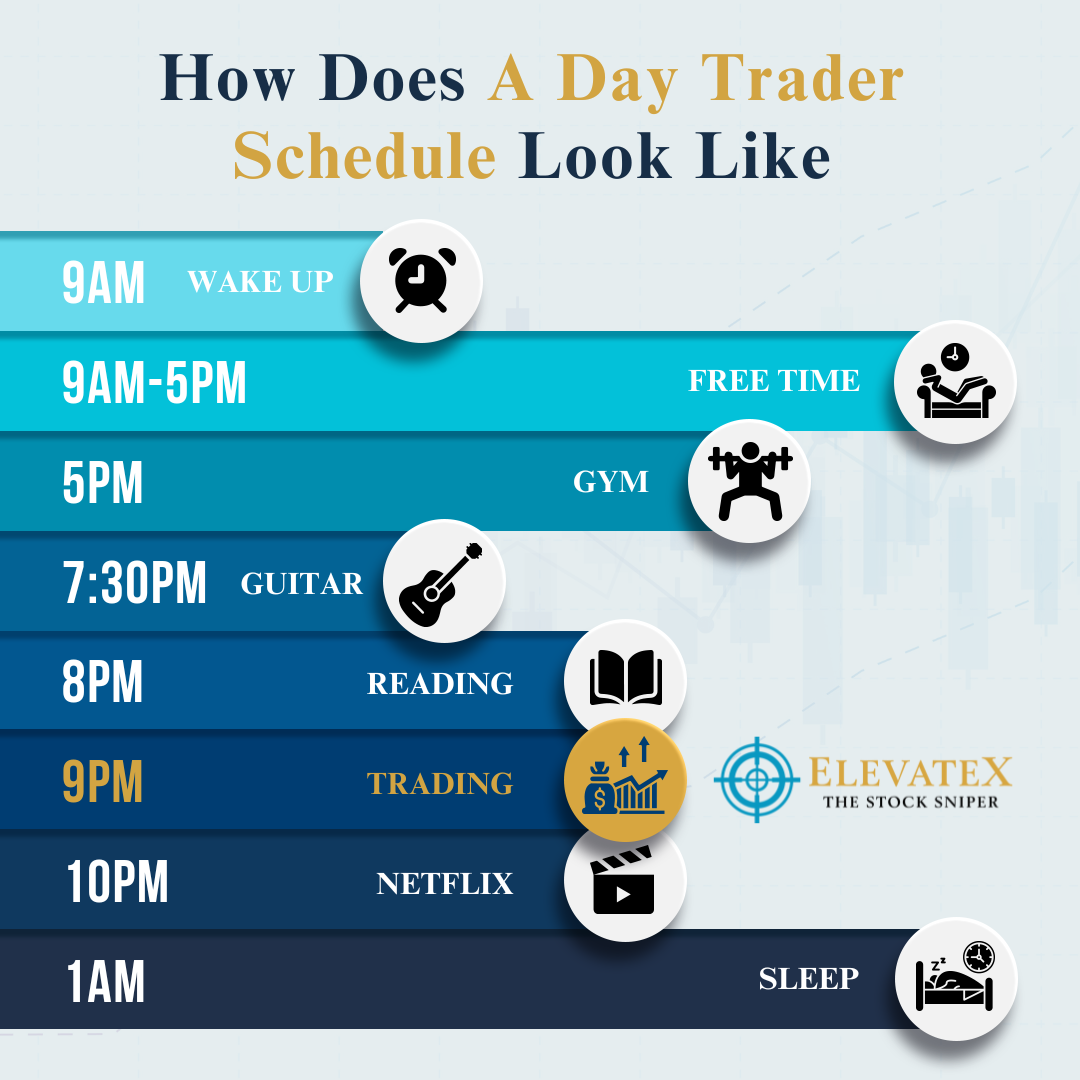 How Does A Day Trader Schedule Look Like

9AM WAKE UP

9AM-5PM FREE TIME

5PM GYM

7:30PM GUITAR

8PM READING

9PM TRADING

ELEVATEX
THE STOCK SNIPER

10PM NETFLIX

1AM SLEEP